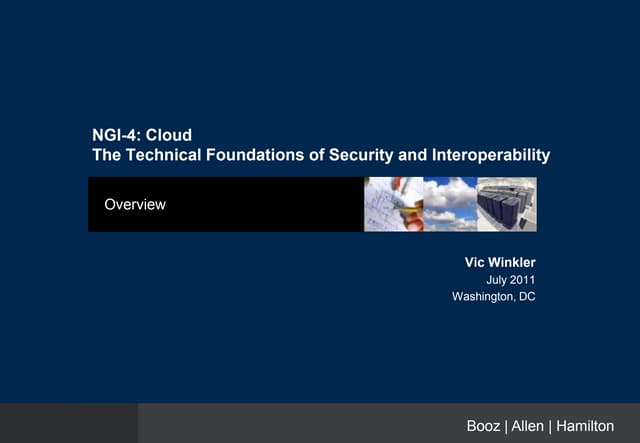 NGI-4: Cloud
The Technical Foundations of Security and Interoperability

Overview

Vic Winkler
July 2011
Washington, DC

Booz | Allen | Hamilton